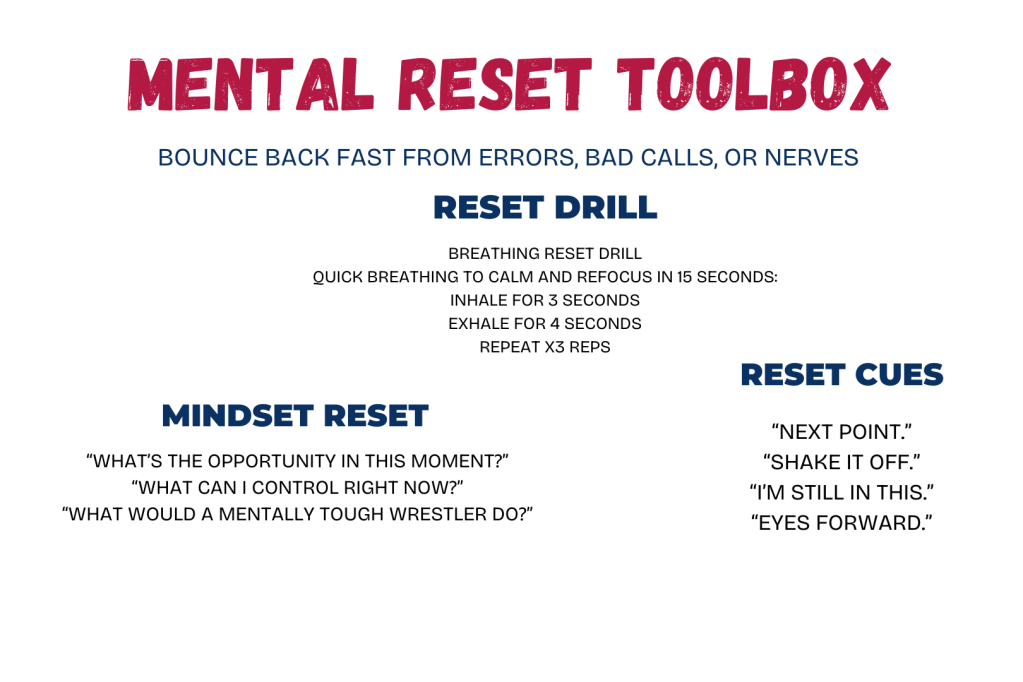 MENTAL RESET TOOLBOX

BOUNCE BACK FAST FROM ERRORS, BAD CALLS, OR NERVES

RESET DRILL

BREATHING RESET DRILL
QUICK BREATHING TO CALM AND REFOCUS IN 15 SECONDS:
INHALE FOR 3 SECONDS
EXHALE FOR 4 SECONDS
REPEAT X3 REPS

MINDSET RESET

“WHAT’S THE OPPORTUNITY IN THIS MOMENT?”
“WHAT CAN I CONTROL RIGHT NOW?”
“WHAT WOULD A MENTALLY TOUGH WRESTLER DO?”

RESET CUES

“NEXT POINT.”
“SHAKE IT OFF.”
“I’M STILL IN THIS.”
“EYES FORWARD.”